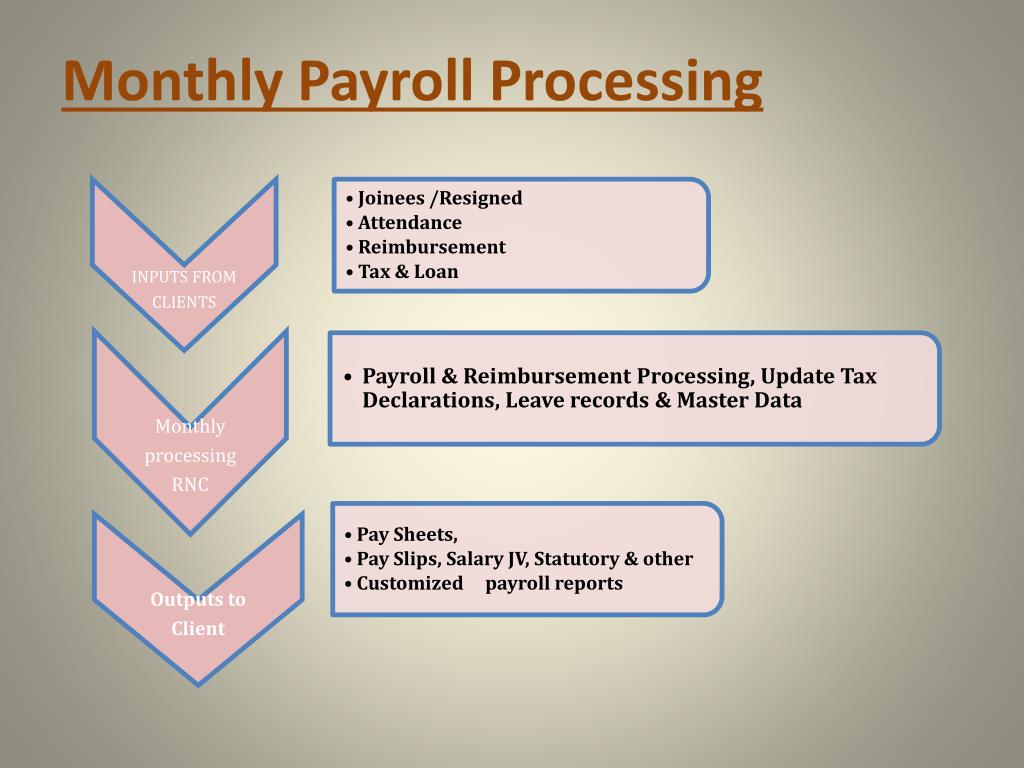 Monthly Payroll Processing

INPUTS FROM CLIENTS

• Joinees /Resigned
• Attendance
• Reimbursement
• Tax & Loan

Monthly processing RNC

• Payroll & Reimbursement Processing, Update Tax Declarations, Leave records & Master Data

Outputs to Client

• Pay Sheets,
• Pay Slips, Salary JV, Statutory & other
• Customized payroll reports